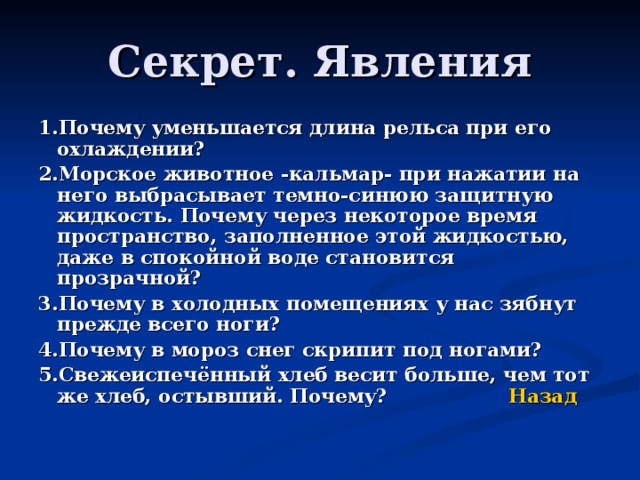 Секрет. Явления

1.Почему уменьшается длина рельса при его охлаждении?

2.Морское животное -кальмар- при нажатии на него выбрасывает темно-синюю защитную жидкость. Почему через некоторое время пространство, заполненное этой жидкостью, даже в спокойной воде становится прозрачной?

3.Почему в холодных помещениях у нас зябнут прежде всего ноги?

4.Почему в мороз снег скрипит под ногами?

5.Свежеиспечённый хлеб весит больше, чем тот же хлеб, остывший. Почему?

Назад